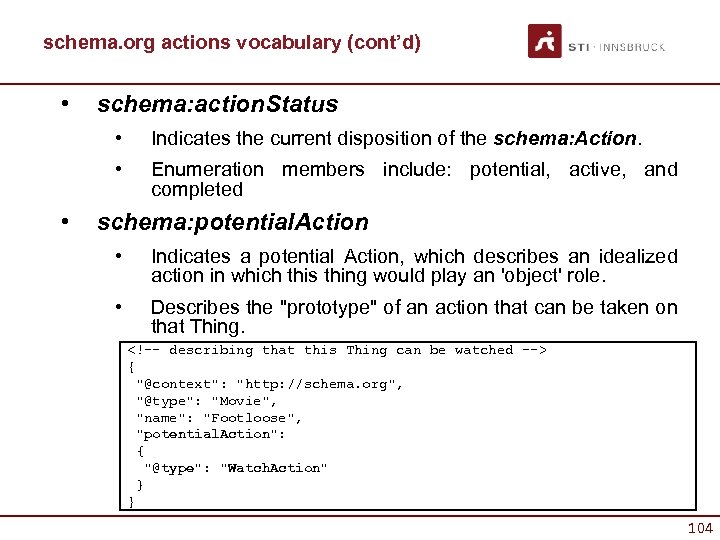 schema.org actions vocabulary (cont'd)

STI · INNSBRUCK

• schema:actionStatus
  • Indicates the current disposition of the schema:Action.
  • Enumeration members include: potential, active, and completed
• schema:potentialAction
  • Indicates a potential Action, which describes an idealized action in which this thing would play an 'object' role.
  • Describes the "prototype" of an action that can be taken on that Thing.

<!-- describing that this Thing can be watched -->
{
 "@context": "http://schema.org",
 "@type": "Movie",
 "name": "Footloose",
 "potentialAction":
 {
  "@type": "WatchAction"
 }
}

104